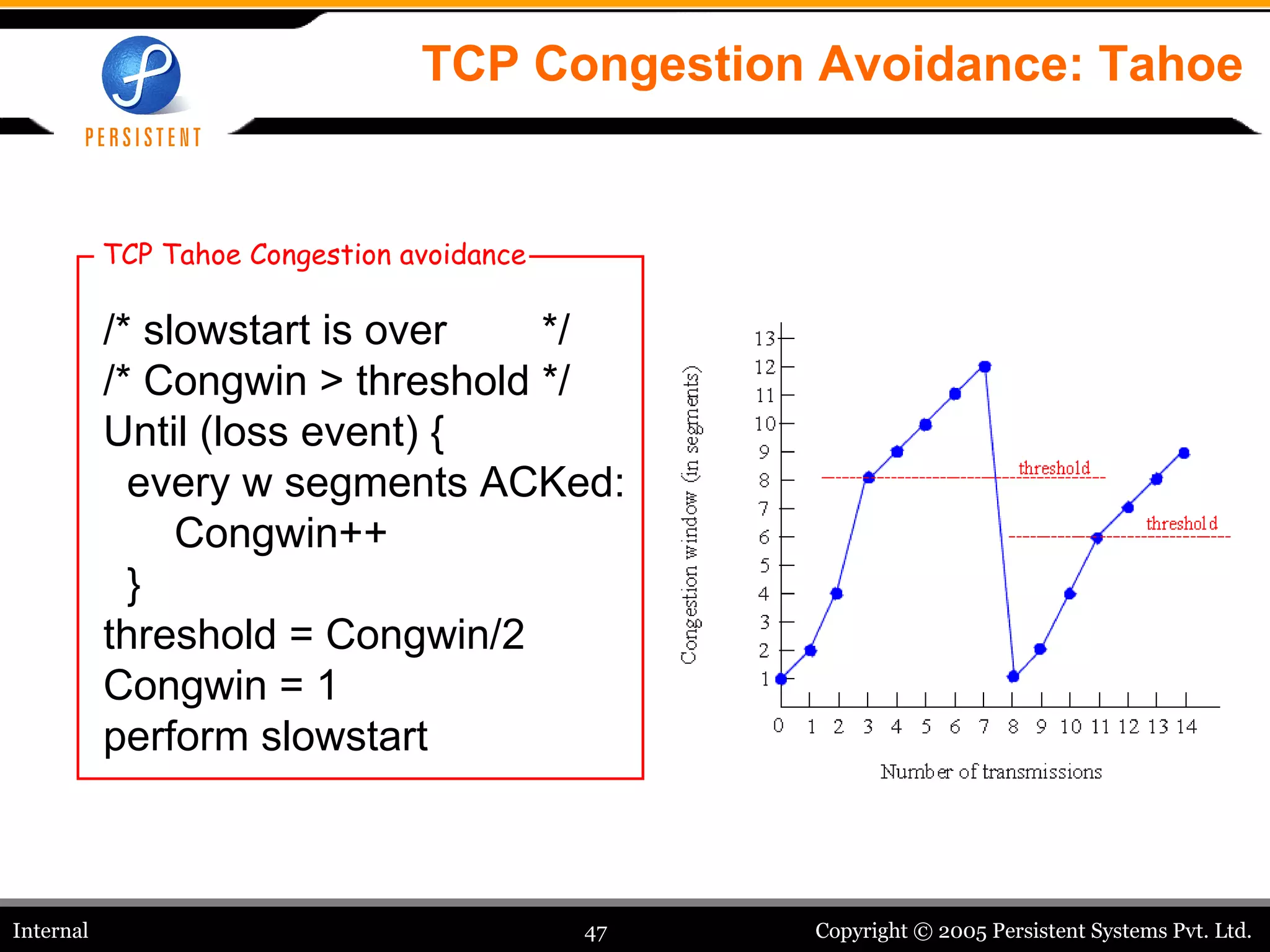 PERSISTENT

TCP Congestion Avoidance: Tahoe

TCP Tahoe Congestion avoidance

/* slowstart is over */
/* Congwin > threshold */
Until (loss event) {
every w segments ACKed:
Congwin++
}
threshold = Congwin/2
Congwin = 1
perform slowstart

Congestion window (in segments)

13
12
11
10
9
8
7
6
5
4
3
2
1

threshold

threshold

0 1 2 3 4 5 6 7 8 9 10 11 12 13 14

Number of transmissions

Internal

47

Copyright © 2005 Persistent Systems Pvt. Ltd.